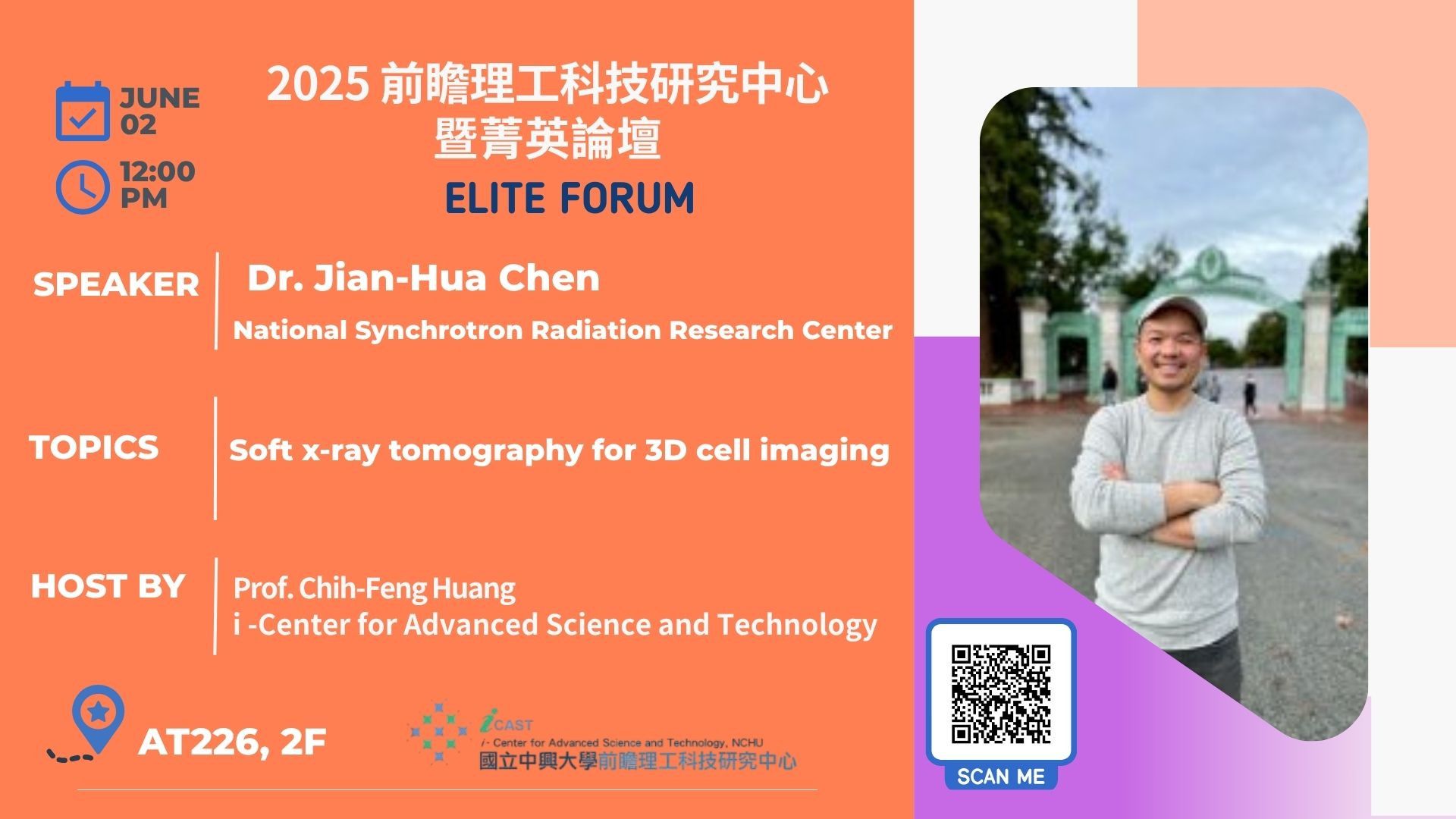 JUNE 02

12:00 PM

2025 前瞻理工科技研究中心 暨菁英論壇

ELITE FORUM

SPEAKER

Dr. Jian-Hua Chen

National Synchrotron Radiation Research Center

TOPICS

Soft x-ray tomography for 3D cell imaging

HOST BY

Prof. Chih-Feng Huang
i -Center for Advanced Science and Technology

AT226, 2F

iCAST
i- Center for Advanced Science and Technology, NCHU
國立中興大學前瞻理工科技研究中心

SCAN ME